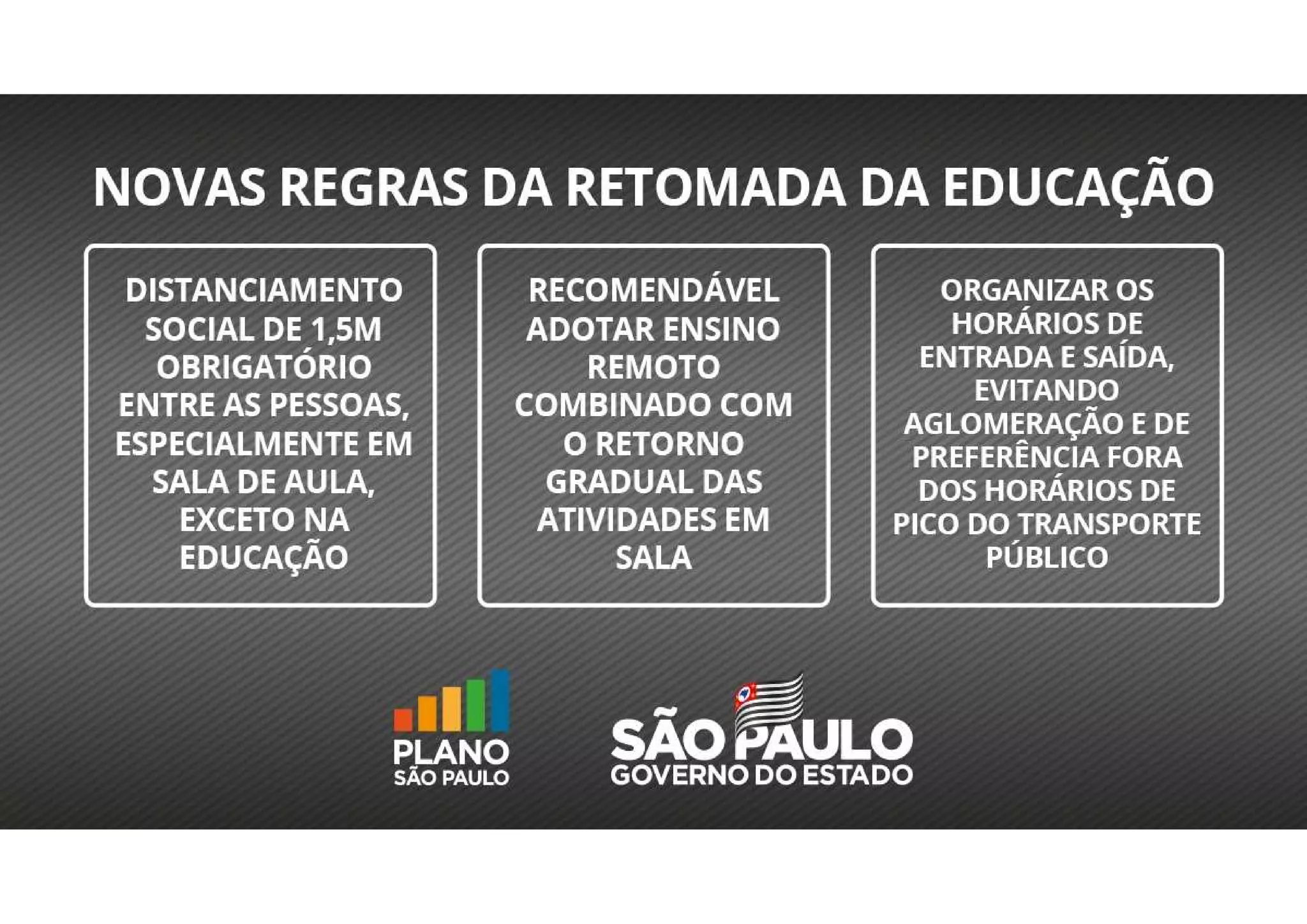 NOVAS REGRAS DA RETOMADA DA EDUCAÇÃO

DISTANCIAMENTO SOCIAL DE 1,5M OBRIGATÓRIO ENTRE AS PESSOAS, ESPECIALMENTE EM SALA DE AULA, EXCETO NA EDUCAÇÃO

RECOMENDÁVEL ADOTAR ENSINO REMOTO COMBINADO COM O RETORNO GRADUAL DAS ATIVIDADES EM SALA

ORGANIZAR OS HORÁRIOS DE ENTRADA E SAÍDA, EVITANDO AGLOMERAÇÃO E DE PREFERÊNCIA FORA DOS HORÁRIOS DE PICO DO TRANSPORTE PÚBLICO

PLANO SÃO PAULO

SÃO PAULO GOVERNO DO ESTADO